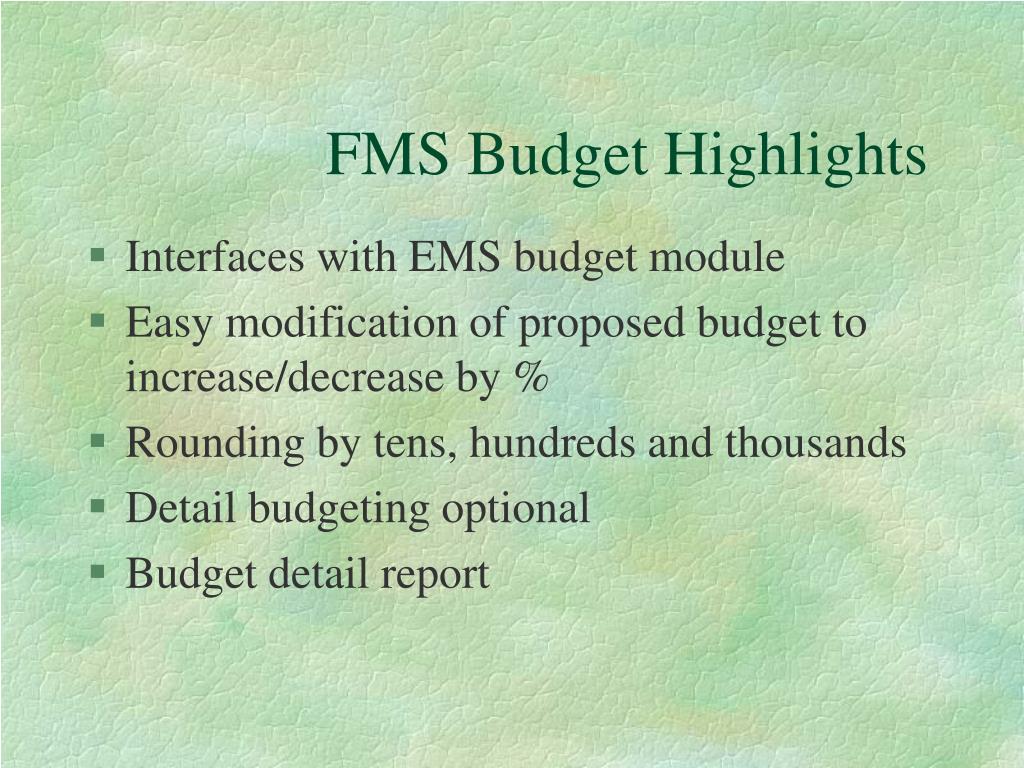 FMS Budget Highlights

§ Interfaces with EMS budget module
§ Easy modification of proposed budget to increase/decrease by %
§ Rounding by tens, hundreds and thousands
§ Detail budgeting optional
§ Budget detail report